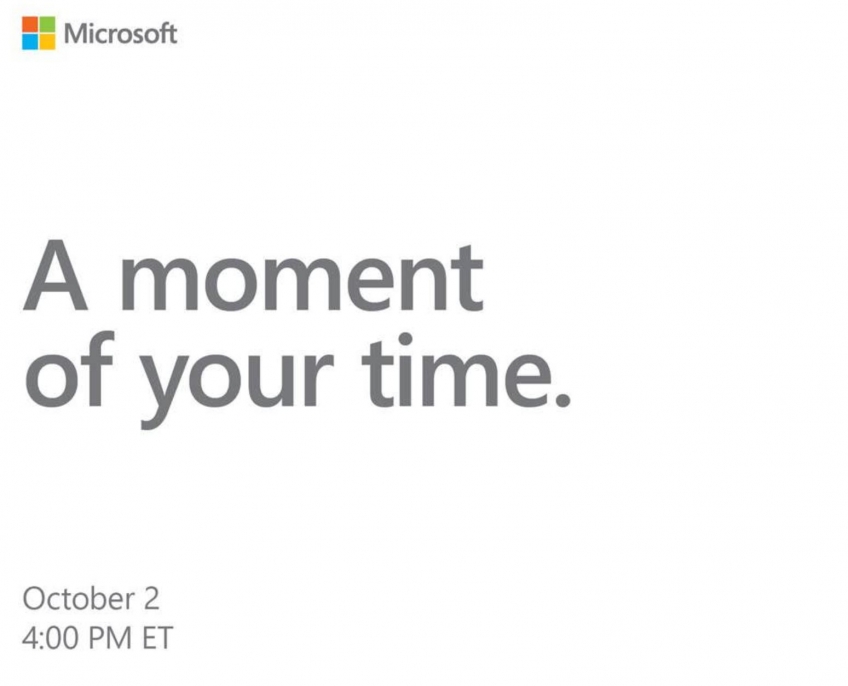 Microsoft

A moment of your time.

October 2
4:00 PM ET